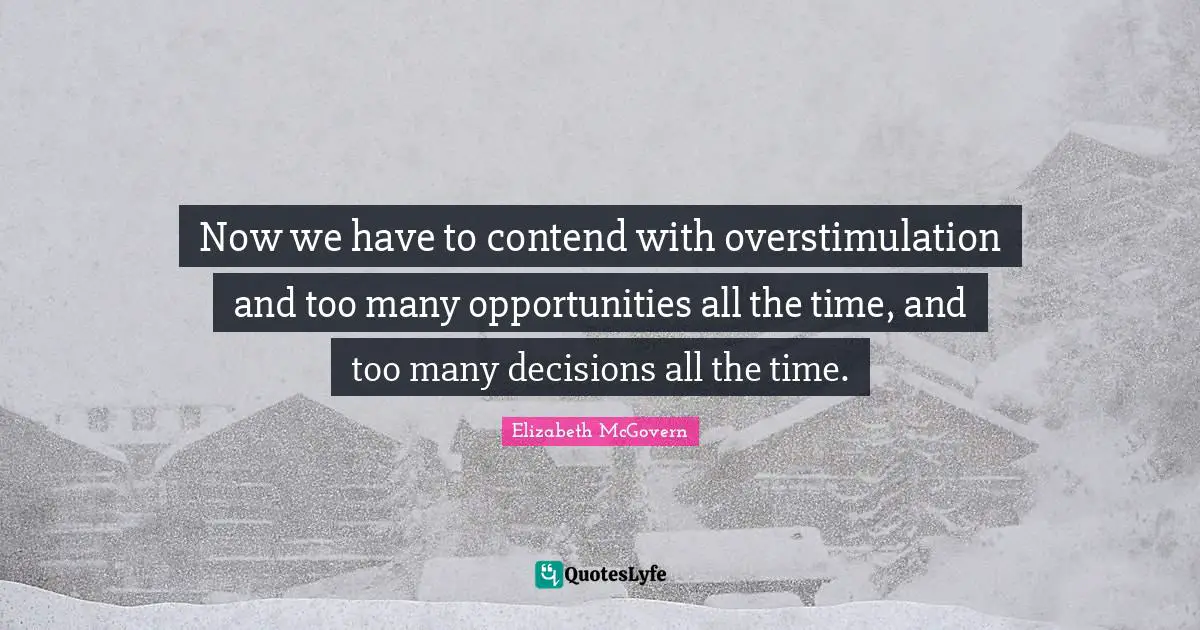 Now we have to contend with overstimulation and too many opportunities all the time, and too many decisions all the time.

Elizabeth McGovern

QuotesLyfe